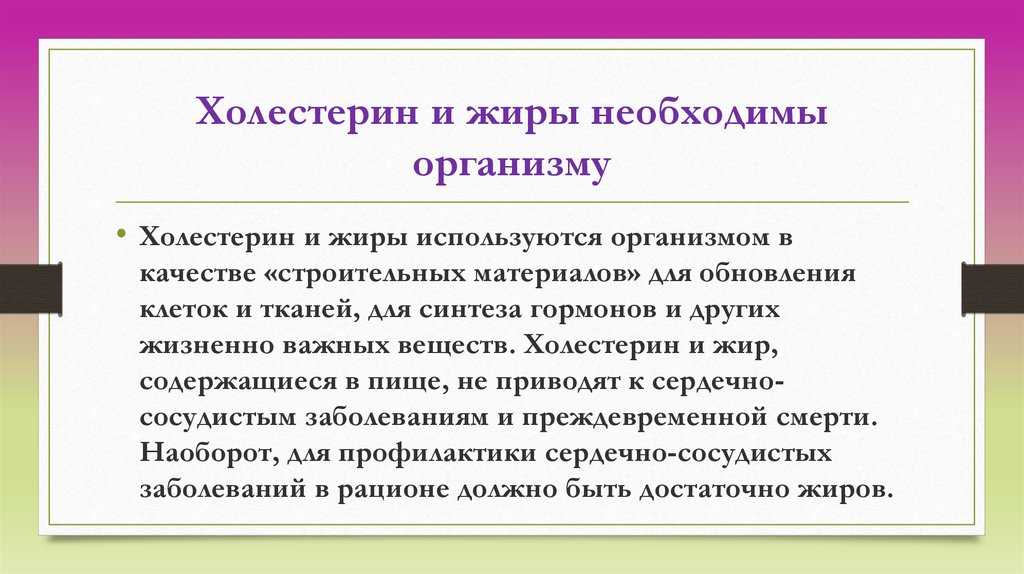 Холестерин и жиры необходимы организму

• Холестерин и жиры используются организмом в качестве «строительных материалов» для обновления клеток и тканей, для синтеза гормонов и других жизненно важных веществ. Холестерин и жир, содержащиеся в пище, не приводят к сердечно-сосудистым заболеваниям и преждевременной смерти. Наоборот, для профилактики сердечно-сосудистых заболеваний в рационе должно быть достаточно жиров.